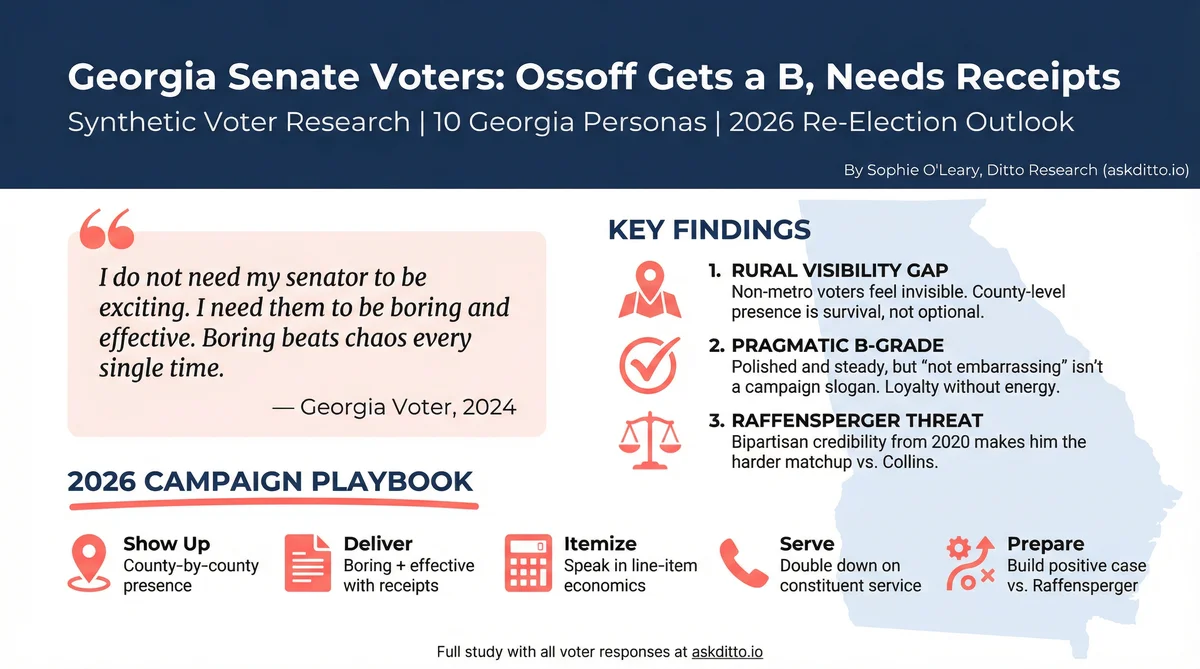 Georgia Senate Voters: Ossoff Gets a B, Needs Receipts

Synthetic Voter Research | 10 Georgia Personas | 2026 Re-Election Outlook

By Sophie O'Leary, Ditto Research (askditto.io)

I do not need my senator to be exciting. I need them to be boring and effective. Boring beats chaos every single time.

— Georgia Voter, 2024

KEY FINDINGS

1. RURAL VISIBILITY GAP
Non-metro voters feel invisible. County-level presence is survival, not optional.

2. PRAGMATIC B-GRADE
Polished and steady, but "not embarrassing" isn't a campaign slogan. Loyalty without energy.

3. RAFFENSPERGER THREAT
Bipartisan credibility from 2020 makes him the harder matchup vs. Collins.

2026 CAMPAIGN PLAYBOOK

Show Up
County-by-county presence

Deliver
Boring + effective with receipts

Itemize
Speak in line-item economics

Serve
Double down on constituent service

Prepare
Build positive case vs. Raffensperger

Full study with all voter responses at askditto.io